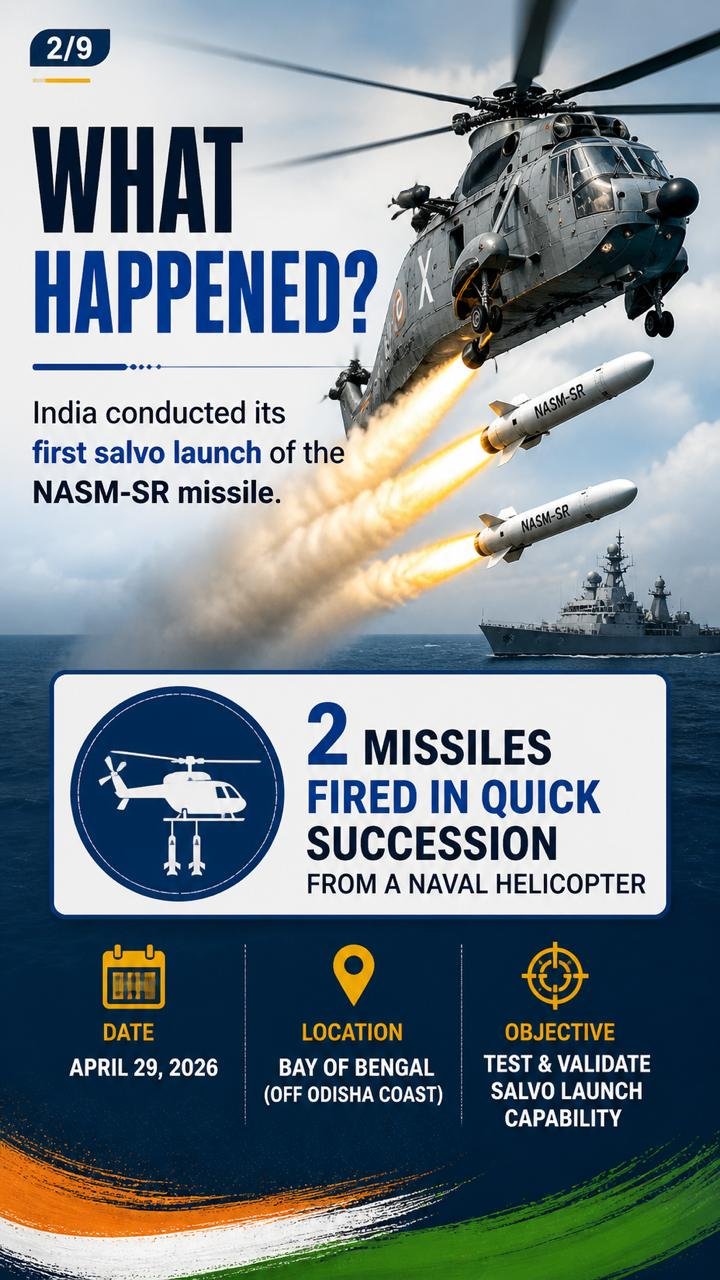 2/9

WHAT HAPPENED?

India conducted its first salvo launch of the NASM-SR missile.

NASM-SR

NASM-SR

2 MISSILES FIRED IN QUICK SUCCESSION FROM A NAVAL HELICOPTER

DATE
APRIL 29, 2026

LOCATION
BAY OF BENGAL (OFF ODISHA COAST)

OBJECTIVE
TEST & VALIDATE SALVO LAUNCH CAPABILITY